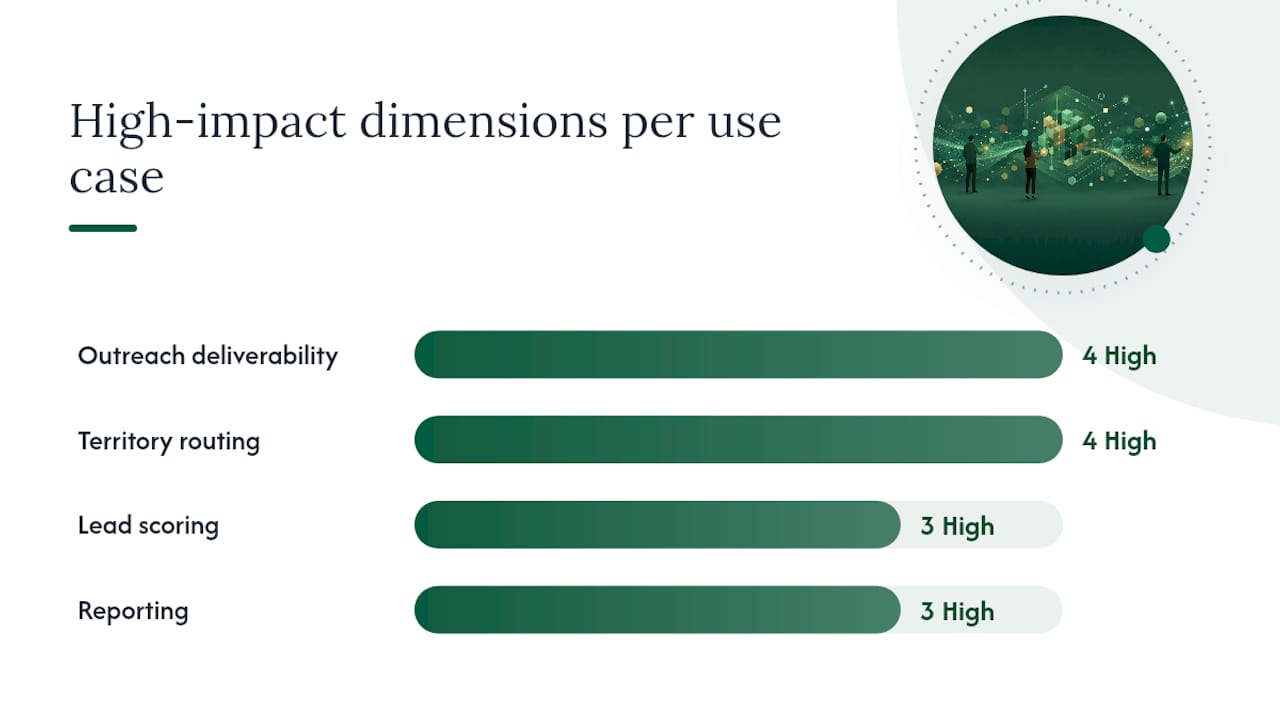 High-impact dimensions per use case

Outreach deliverability
4 High

Territory routing
4 High

Lead scoring
3 High

Reporting
3 High